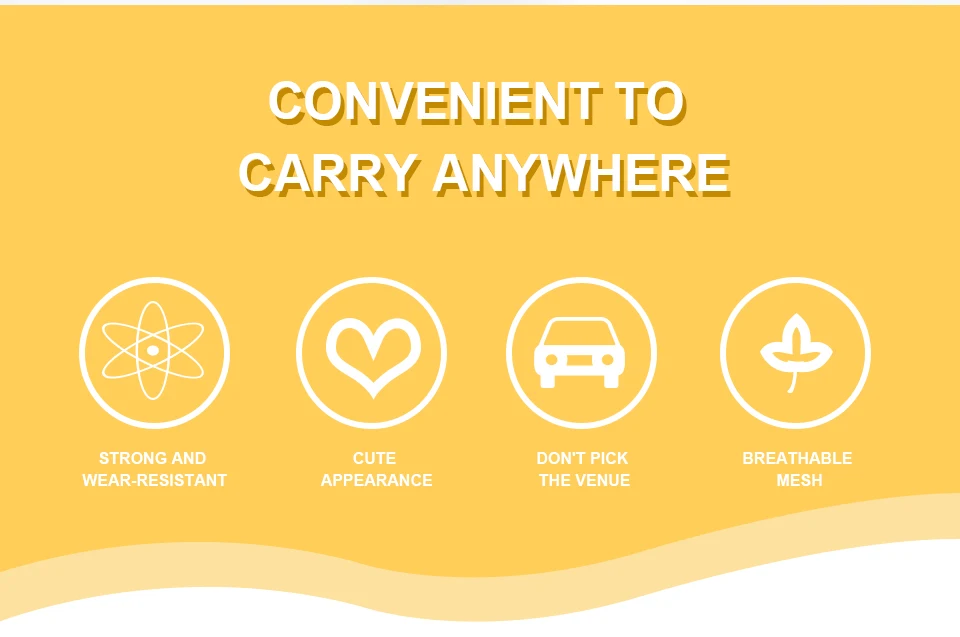 CONVENIENT TO CARRY ANYWHERE

STRONG AND WEAR-RESISTANT

CUTE APPEARANCE

DON'T PICK THE VENUE

BREATHABLE MESH